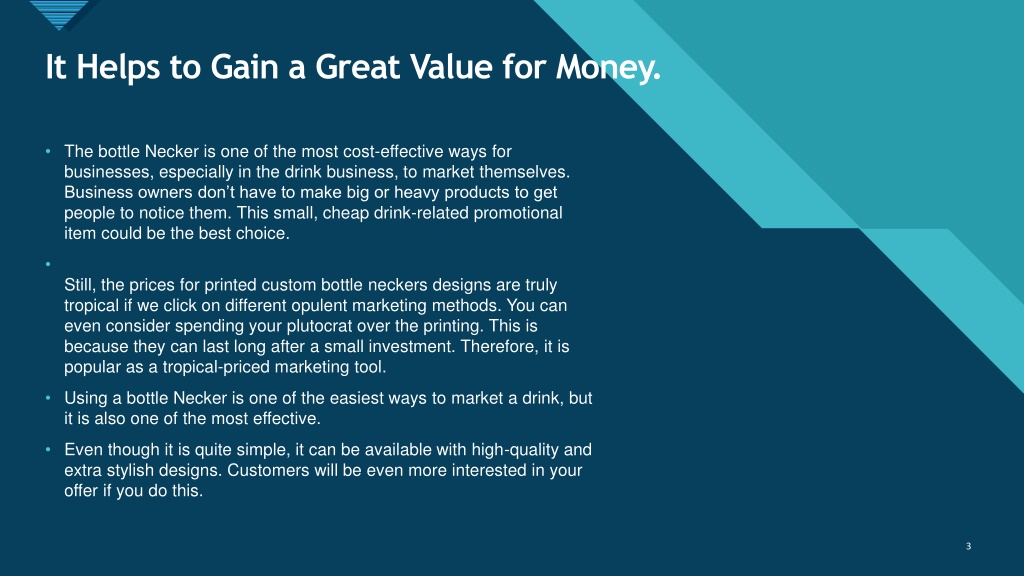 It Helps to Gain a Great Value for Money.

• The bottle Necker is one of the most cost-effective ways for businesses, especially in the drink business, to market themselves. Business owners don't have to make big or heavy products to get people to notice them. This small, cheap drink-related promotional item could be the best choice.

•

Still, the prices for printed custom bottle neckers designs are truly tropical if we click on different opulent marketing methods. You can even consider spending your plutocrat over the printing. This is because they can last long after a small investment. Therefore, it is popular as a tropical-priced marketing tool.

• Using a bottle Necker is one of the easiest ways to market a drink, but it is also one of the most effective.

• Even though it is quite simple, it can be available with high-quality and extra stylish designs. Customers will be even more interested in your offer if you do this.

3